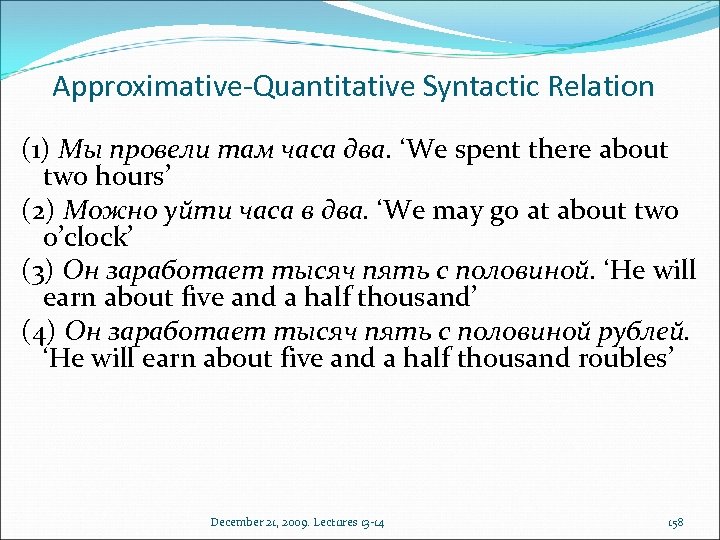 Approximative-Quantitative Syntactic Relation

(1) Мы провели там часа два. ‘We spent there about two hours’

(2) Можно уйти часа в два. ‘We may go at about two o’clock’

(3) Он заработает тысяч пять с половиной. ‘He will earn about five and a half thousand’

(4) Он заработает тысяч пять с половиной рублей. ‘He will earn about five and a half thousand roubles’

December 21, 2009. Lectures 13-14

158